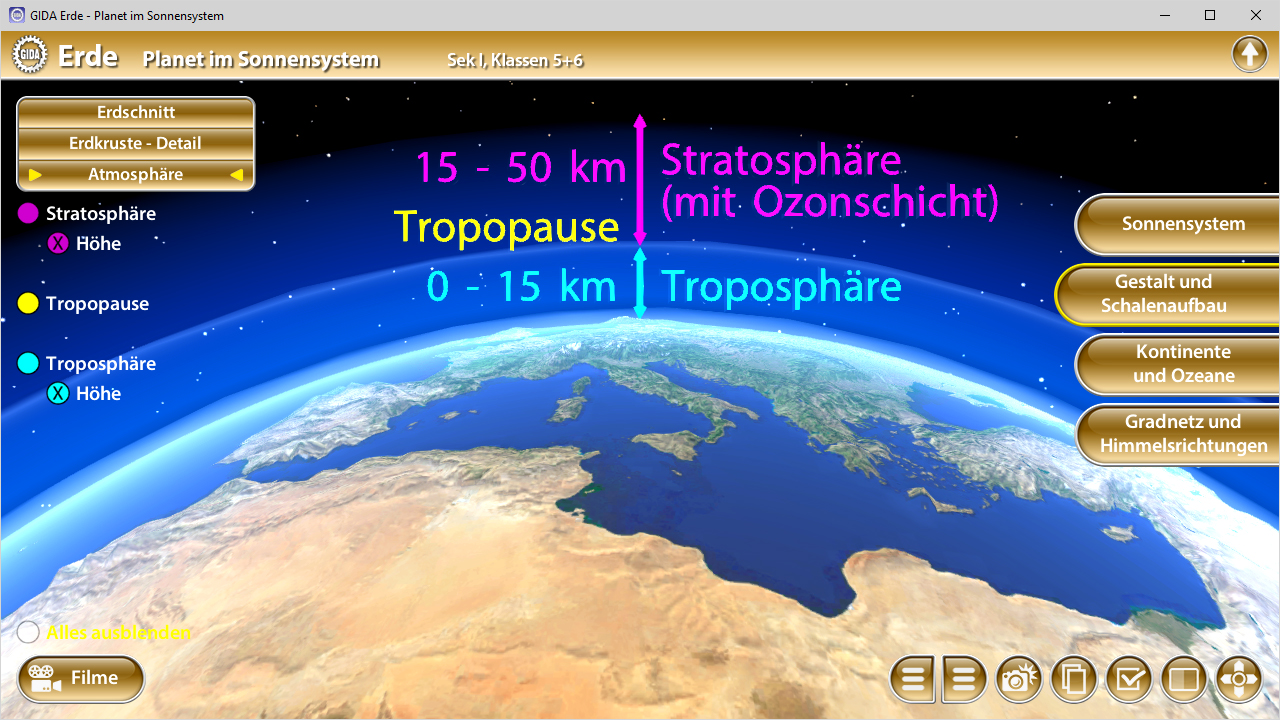 GIDA Erde - Planet im Sonnensystem

GIDA Erde Planet im Sonnensystem Sek I, Klassen 5+6

Erdschnitt
Erdkruste - Detail
Atmosphäre

Stratosphäre
X Höhe

Tropopause

Troposphäre
X Höhe

15 - 50 km
Stratosphäre (mit Ozonschicht)

Tropopause

0 - 15 km
Troposphäre

Sonnensystem
Gestalt und Schalenaufbau
Kontinente und Ozeane
Gradnetz und Himmelsrichtungen

Alles ausblenden

Filme